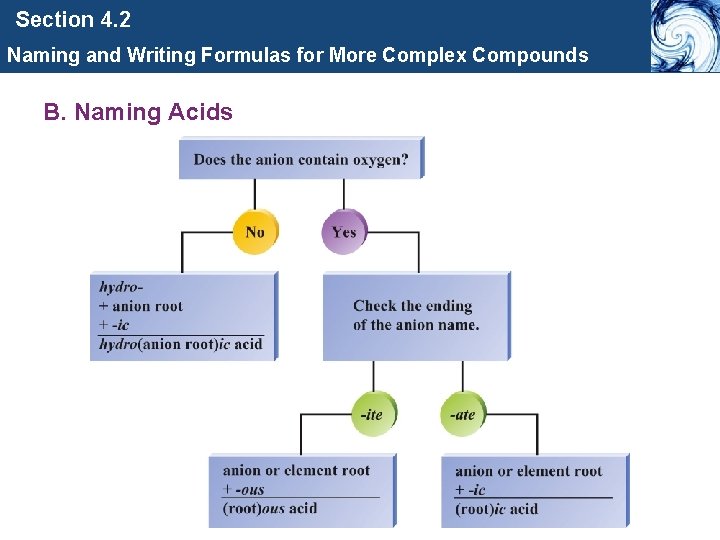 Section 4.2

Naming and Writing Formulas for More Complex Compounds

B. Naming Acids

Does the anion contain oxygen?

No

Yes

hydro-
+ anion root
+ -ic
hydro(anion root)ic acid

Check the ending of the anion name.

-ite

-ate

anion or element root
+ -ous
(root)ous acid

anion or element root
+ -ic
(root)ic acid